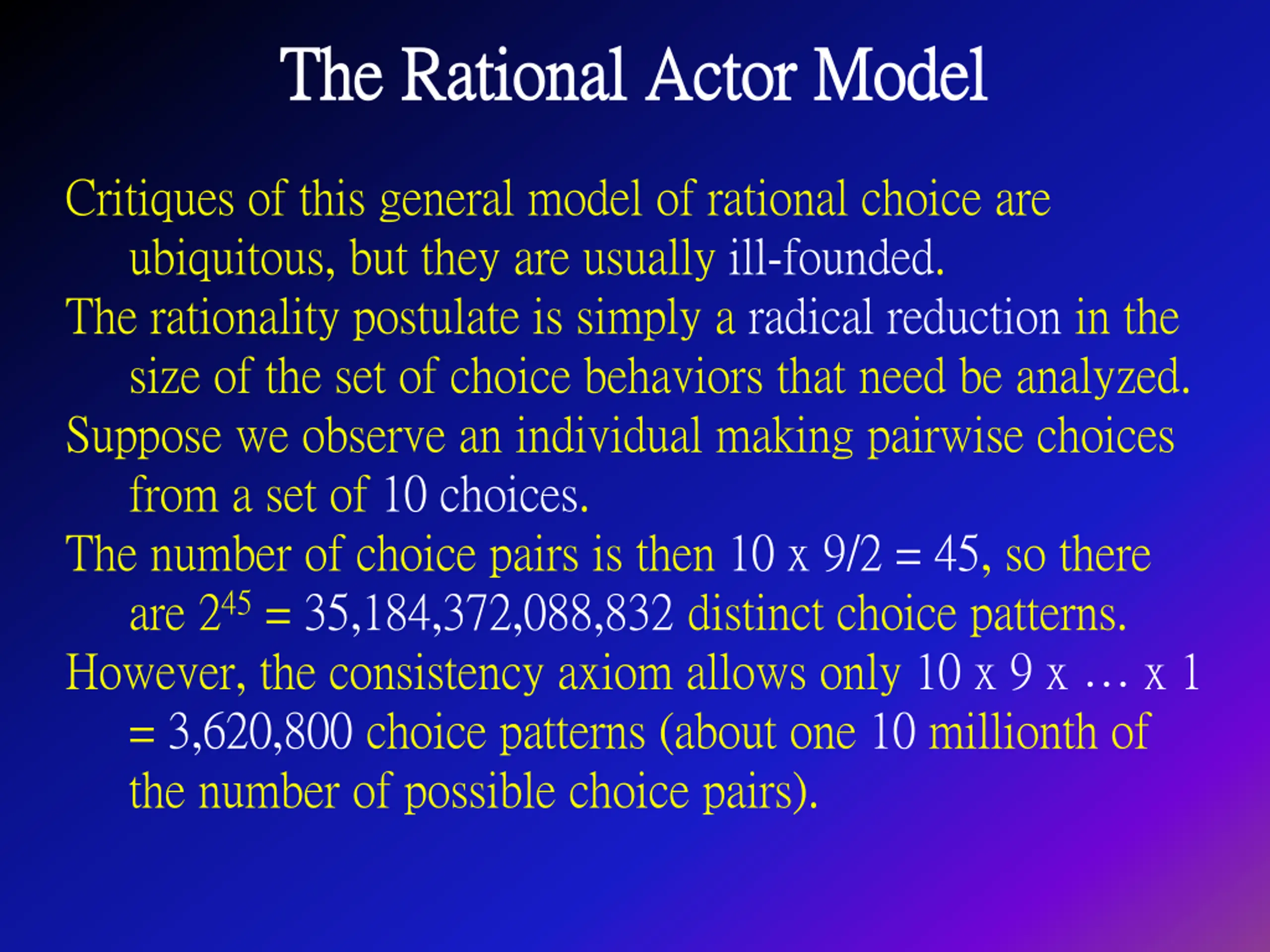 The Rational Actor Model

Critiques of this general model of rational choice are ubiquitous, but they are usually ill-founded.

The rationality postulate is simply a radical reduction in the size of the set of choice behaviors that need be analyzed.

Suppose we observe an individual making pairwise choices from a set of 10 choices.

The number of choice pairs is then 10 x 9/2 = 45, so there are $2^{45}$ = 35,184,372,088,832 distinct choice patterns.

However, the consistency axiom allows only 10 x 9 x … x 1 = 3,620,800 choice patterns (about one 10 millionth of the number of possible choice pairs).